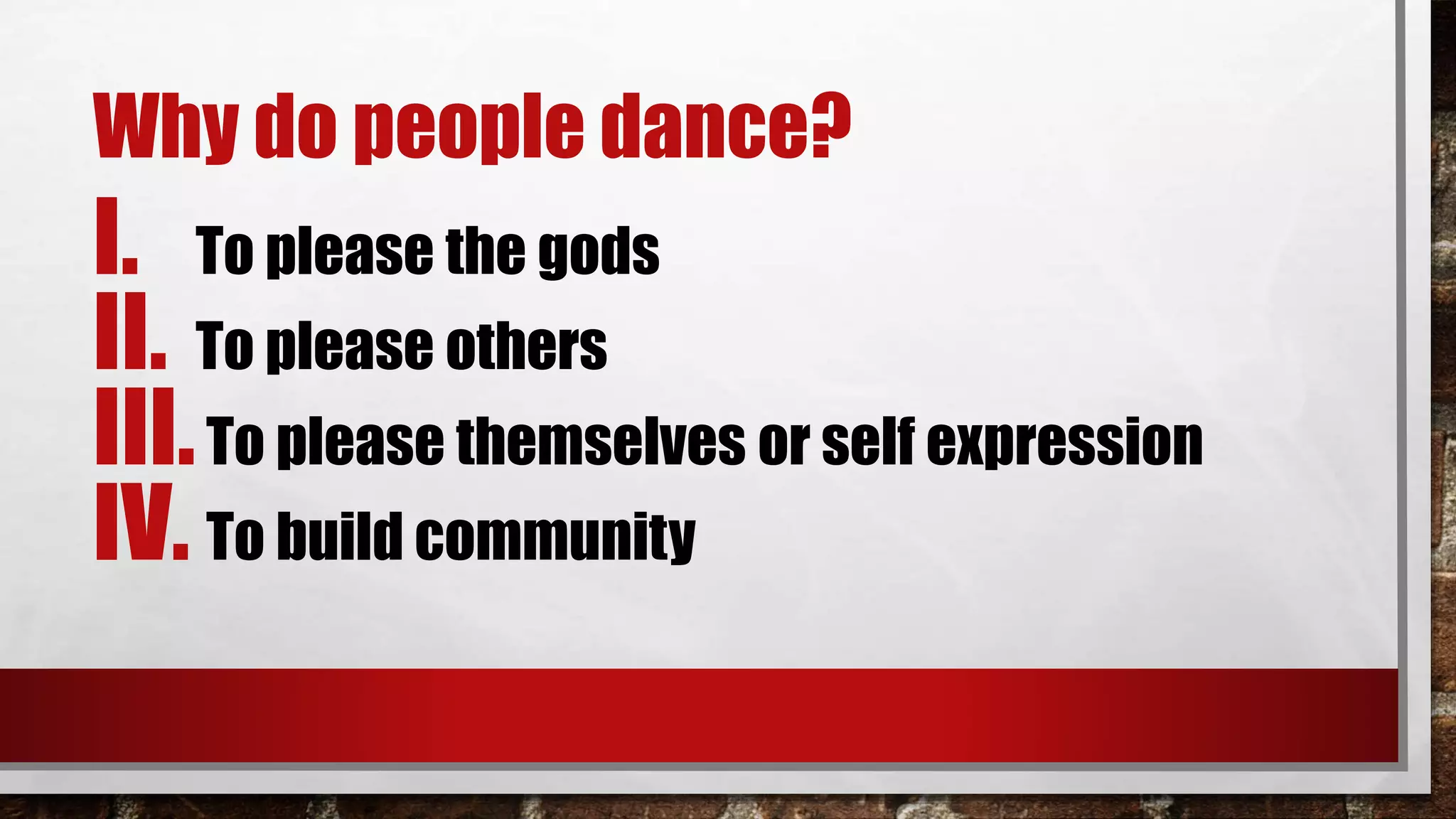 Why do people dance?

I. To please the gods
II. To please others
III. To please themselves or self expression
IV. To build community